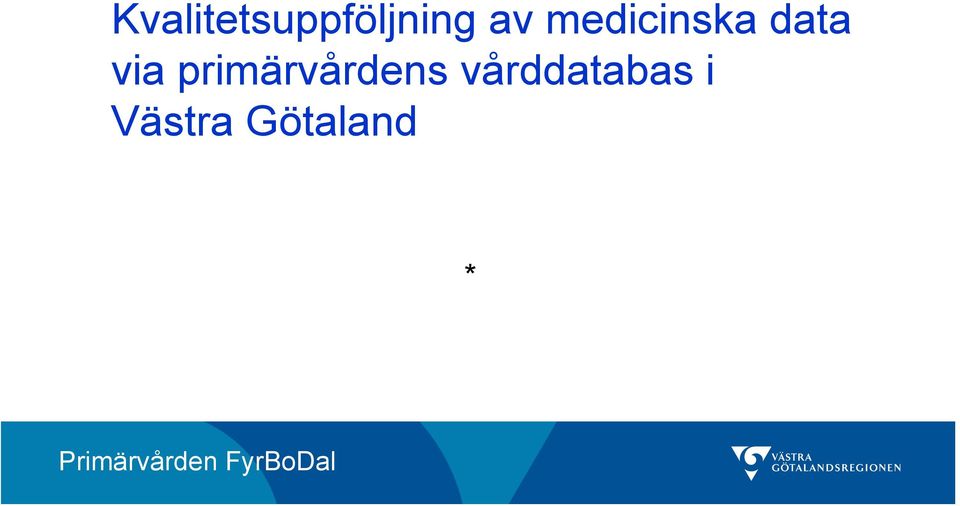 Kvalitetsuppföljning av medicinska data via primärvårdens vårddatabas i Västra Götaland

*

Primärvården FyrBoDal

VÄSTRA GÖTALANDSREGIONEN